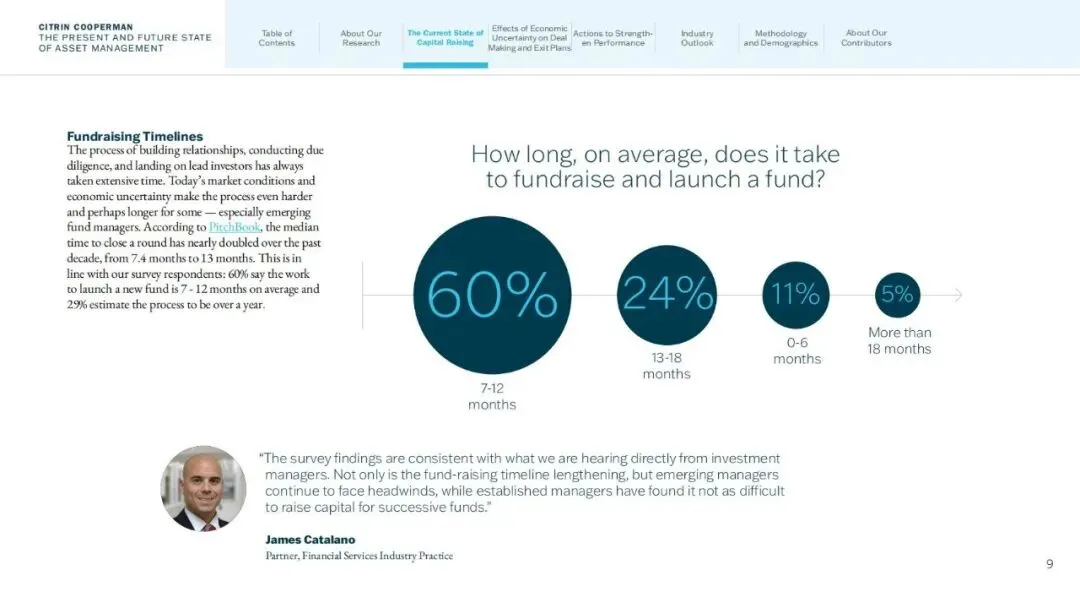 CITRIN COOPERMAN
THE PRESENT AND FUTURE STATE OF ASSET MANAGEMENT

Table of Contents

About Our Research

The Current State of Capital Raising

Effects of Economic Uncertainty on Deal Making and Exit Plans

Actions to Strengthen Performance

Industry Outlook

Methodology and Demographics

About Our Contributors

Fundraising Timelines
The process of building relationships, conducting due diligence, and landing on lead investors has always taken extensive time. Today's market conditions and economic uncertainty make the process even harder and perhaps longer for some — especially emerging fund managers. According to PitchBook, the median time to close a round has nearly doubled over the past decade, from 7.4 months to 13 months. This is in line with our survey respondents: 60% say the work to launch a new fund is 7 - 12 months on average and 29% estimate the process to be over a year.

How long, on average, does it take to fundraise and launch a fund?

60%
7-12 months

24%
13-18 months

11%
0-6 months

5%
More than 18 months

"The survey findings are consistent with what we are hearing directly from investment managers. Not only is the fund-raising timeline lengthening, but emerging managers continue to face headwinds, while established managers have found it not as difficult to raise capital for successive funds."

James Catalano
Partner, Financial Services Industry Practice

9